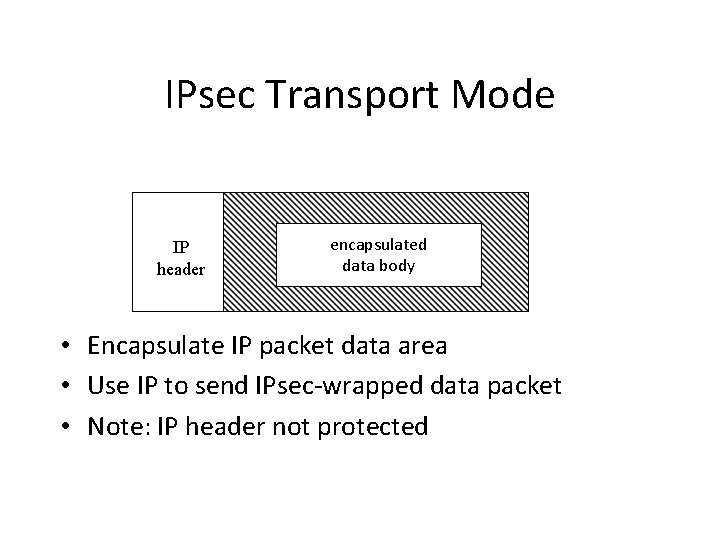 IPsec Transport Mode

IP header

encapsulated data body

• Encapsulate IP packet data area
• Use IP to send IPsec-wrapped data packet
• Note: IP header not protected